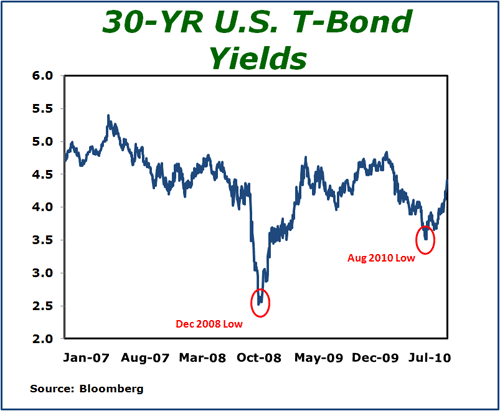 30-YR U.S. T-Bond Yields

6.0
5.5
5.0
4.5
4.0
3.5
3.0
2.5
2.0

Aug 2010 Low

Dec 2008 Low

Jan-07 Aug-07 Mar-08 Oct-08 May-09 Dec-09 Jul-10

Source: Bloomberg